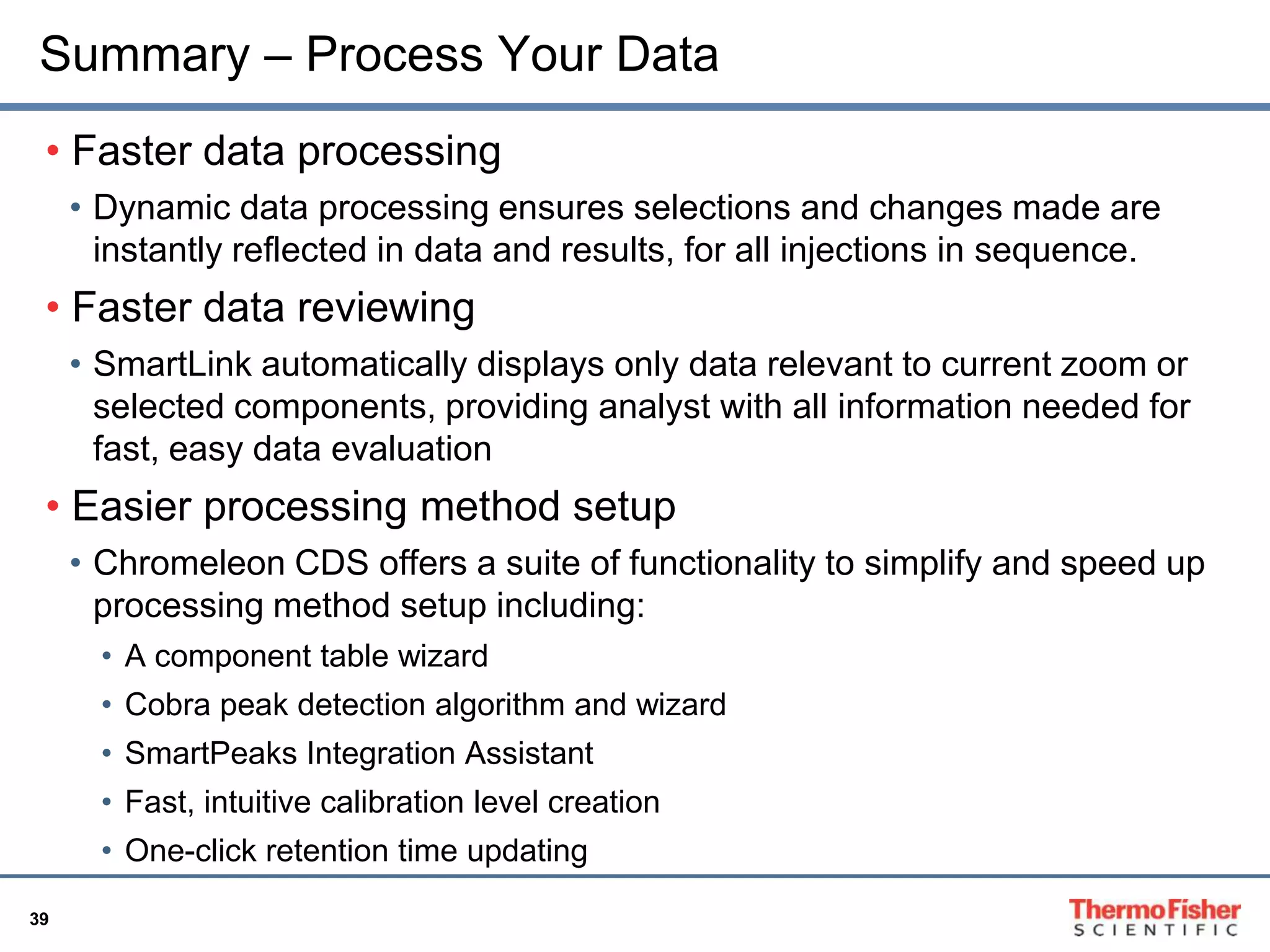 Summary – Process Your Data

• Faster data processing

• Dynamic data processing ensures selections and changes made are instantly reflected in data and results, for all injections in sequence.

• Faster data reviewing

• SmartLink automatically displays only data relevant to current zoom or selected components, providing analyst with all information needed for fast, easy data evaluation

• Easier processing method setup

• Chromeleon CDS offers a suite of functionality to simplify and speed up processing method setup including:

• A component table wizard

• Cobra peak detection algorithm and wizard

• SmartPeaks Integration Assistant

• Fast, intuitive calibration level creation

• One-click retention time updating

39

ThermoFisher SCIENTIFIC